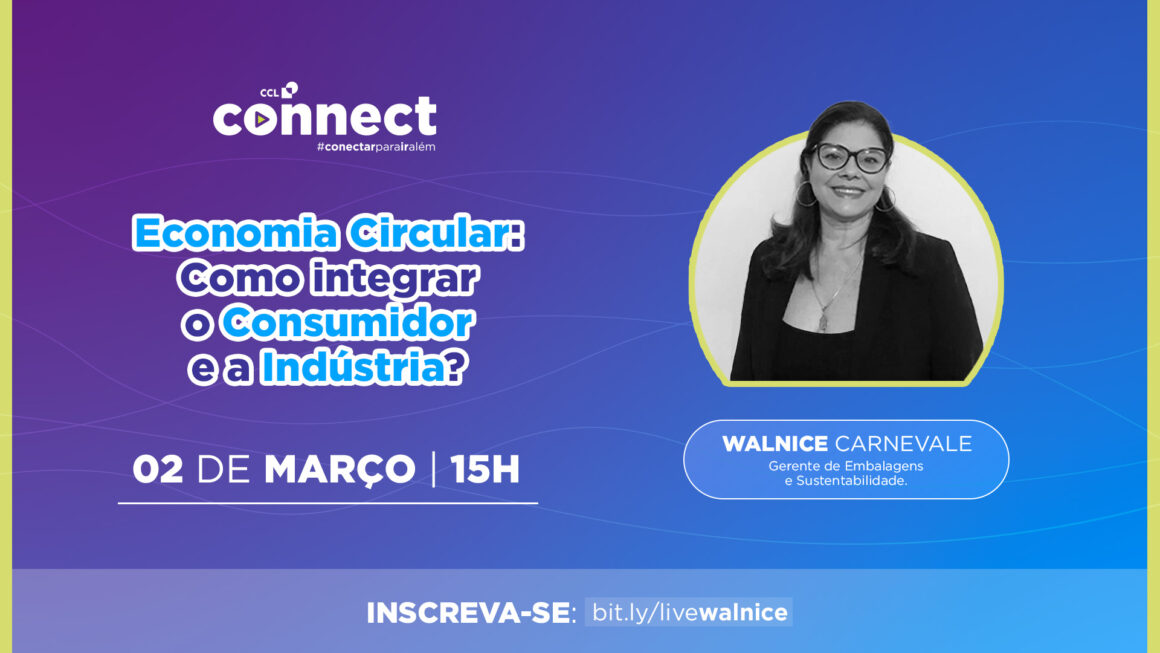 CCL connect
#conectarparairalém

Economia Circular: Como integrar o Consumidor e a Indústria?

02 DE MARÇO | 15H

WALNICE CARNEVALE
Gerente de Embalagens e Sustentabilidade.

INSCREVA-SE: bit.ly/livewalnice